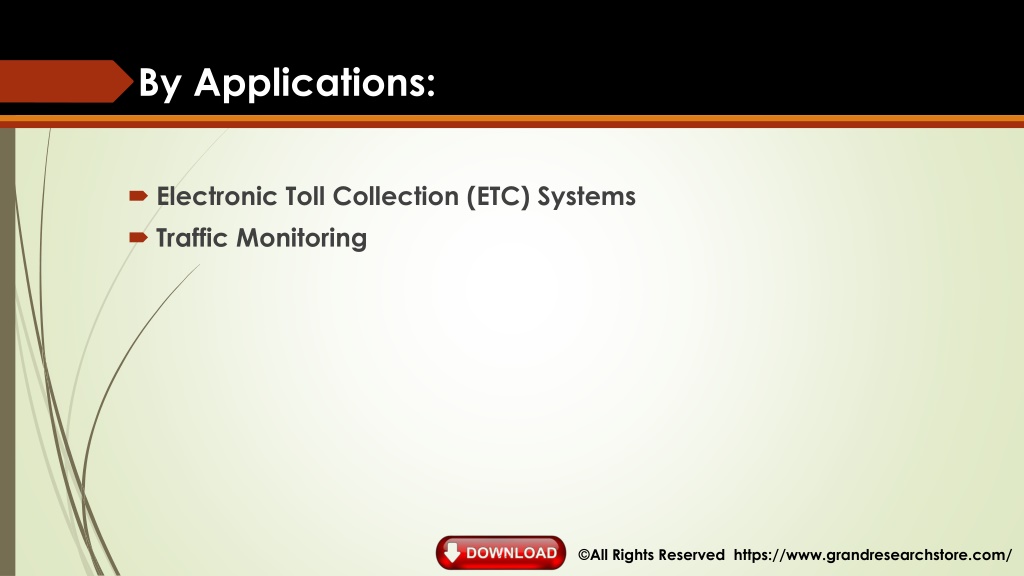 By Applications:

Electronic Toll Collection (ETC) Systems

Traffic Monitoring

DOWNLOAD

©All Rights Reserved https://www.grandresearchstore.com/